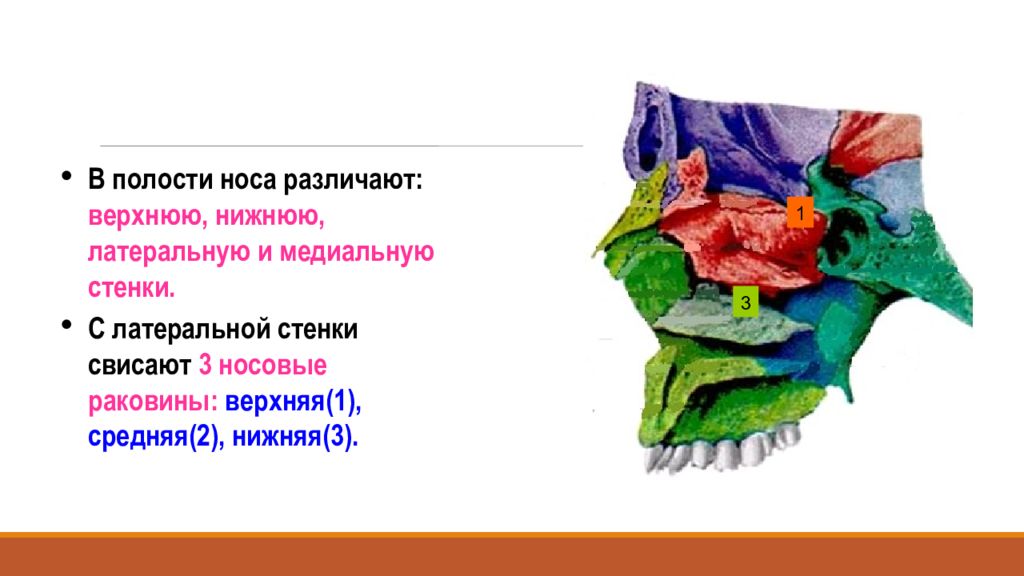 • В полости носа различают: верхнюю, нижнюю, латеральную и медиальную стенки.

• С латеральной стенки свисают 3 носовые раковины: верхняя(1), средняя(2), нижняя(3).

1

3